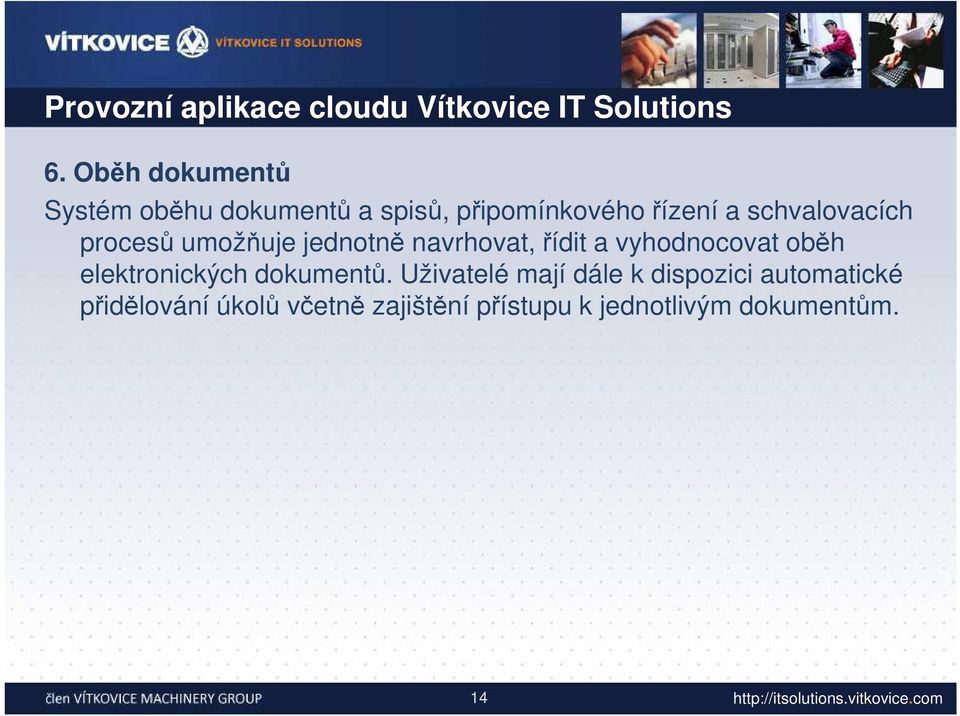 VÍTKOVICE VÍTKOVICE IT SOLUTIONS

Provozní aplikace cloudu Vítkovice IT Solutions

6. Oběh dokumentů

Systém oběhu dokumentů a spisů, připomínkového řízení a schvalovacích procesů umožňuje jednotně navrhovat, řídit a vyhodnocovat oběh elektronických dokumentů. Uživatelé mají dále k dispozici automatické přidělování úkolů včetně zajištění přístupu k jednotlivým dokumentům.

člen VÍTKOVICE MACHINERY GROUP

14

http://itsolutions.vitkovice.com